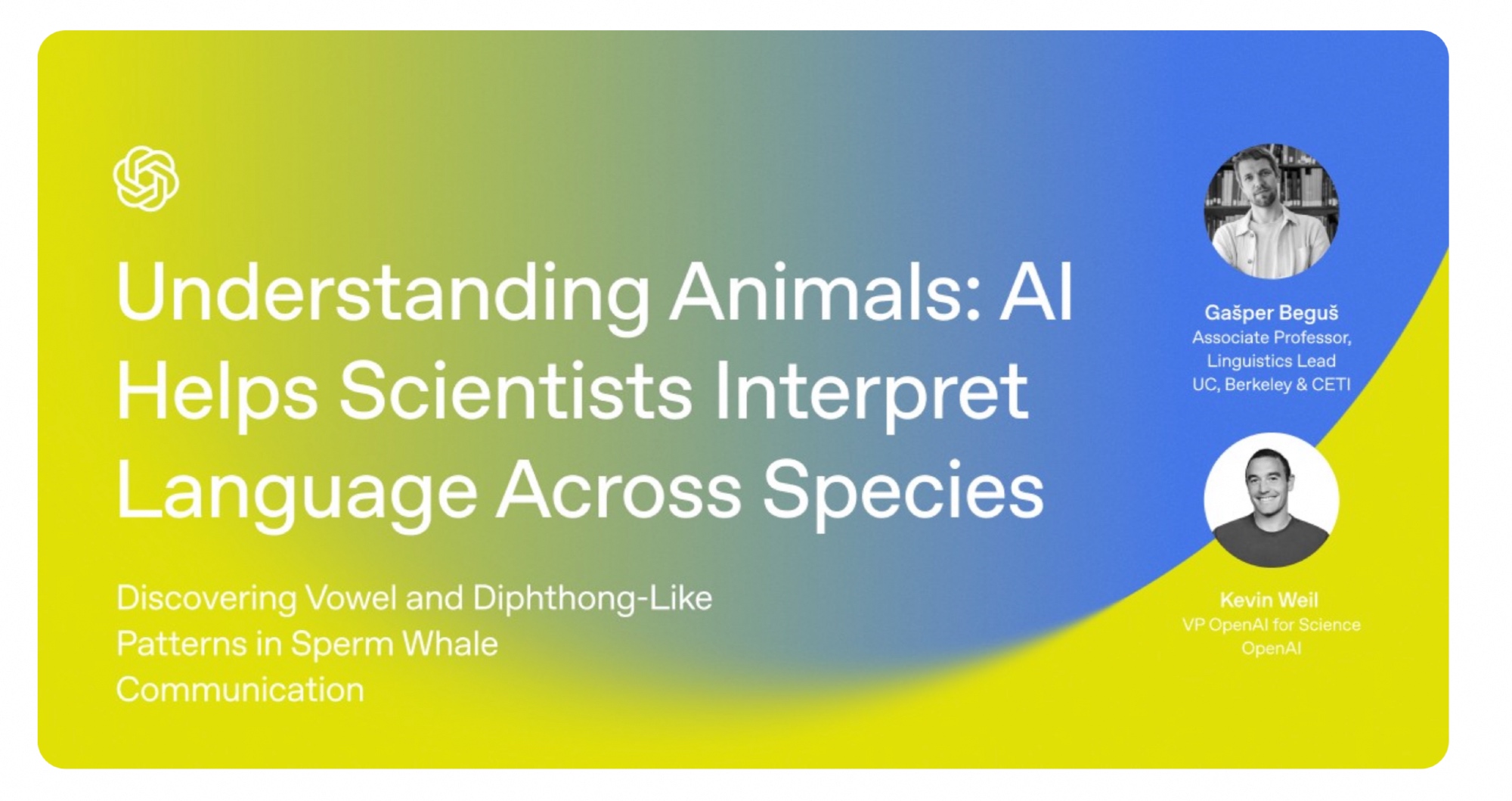 Understanding Animals: AI Helps Scientists Interpret Language Across Species

Discovering Vowel and Diphthong-Like Patterns in Sperm Whale Communication

Gašper Beguš
Associate Professor, Linguistics Lead
UC, Berkeley & CETI

Kevin Weil
VP OpenAI for Science
OpenAI